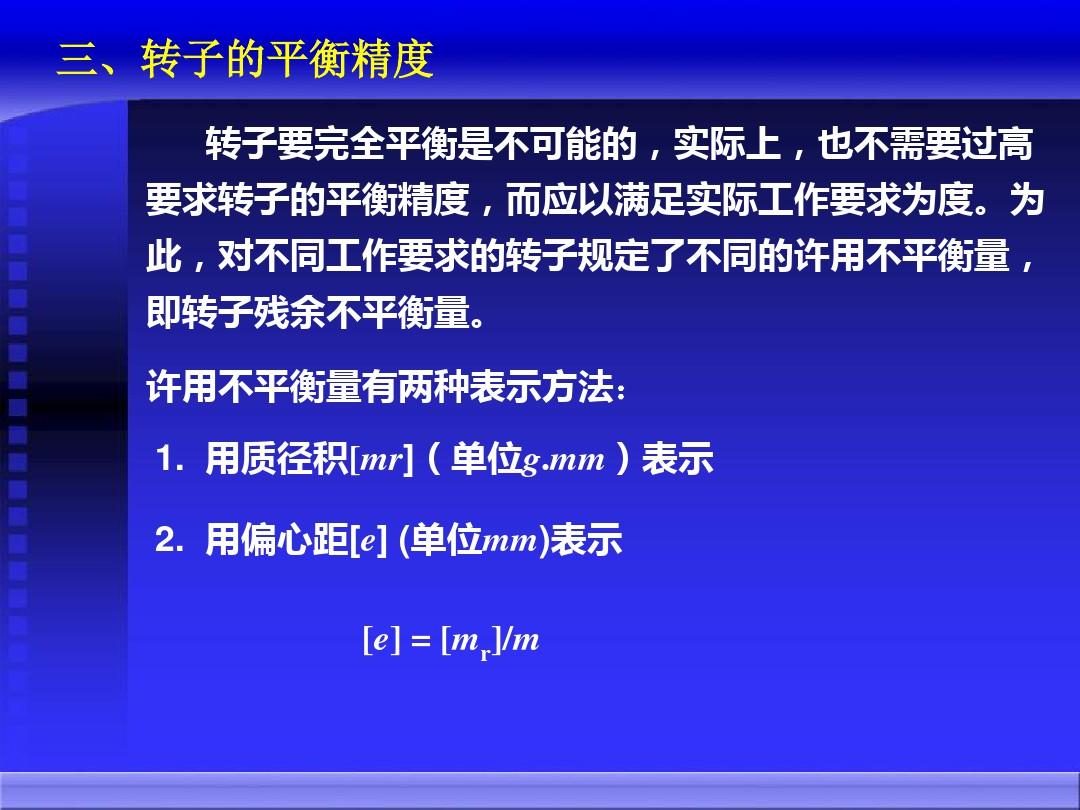 三、转子的平衡精度

转子要完全平衡是不可能的，实际上，也不需要过高要求转子的平衡精度，而应以满足实际工作要求为度。为此，对不同工作要求的转子规定了不同的许用不平衡量，即转子残余不平衡量。

许用不平衡量有两种表示方法：

1. 用质径积$[mr]$（单位$g.mm$）表示

2. 用偏心距$[e]$ (单位$mm$)表示

$[e] = [m_r]/m$